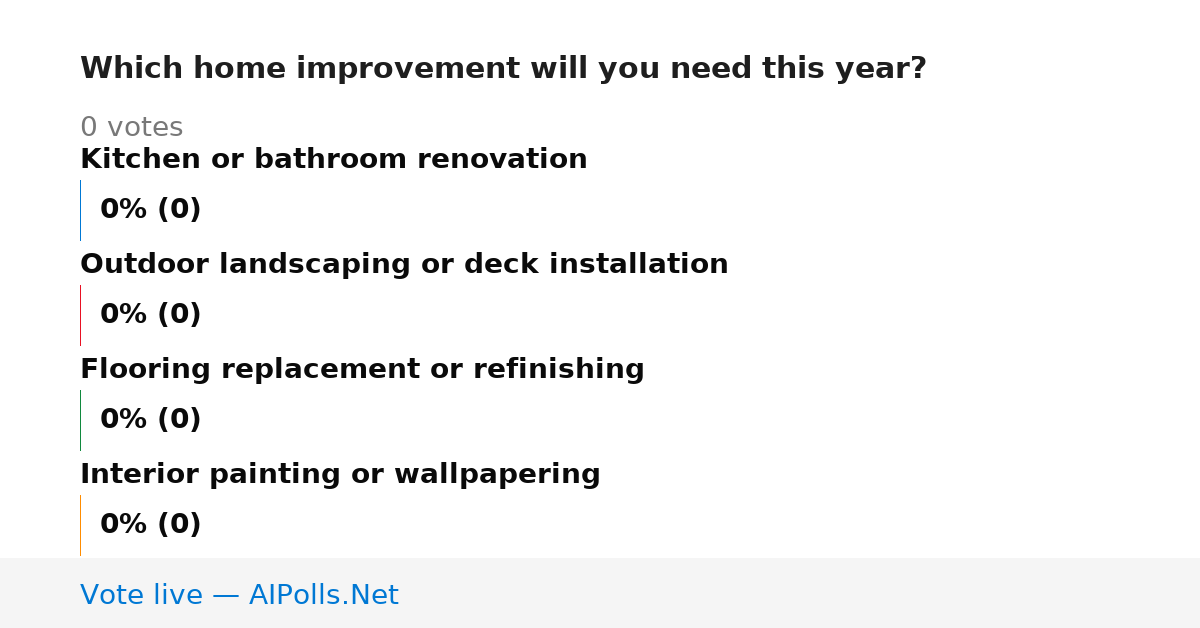 Which home improvement will you need this year?

0 votes

Kitchen or bathroom renovation

0% (0)

Outdoor landscaping or deck installation

0% (0)

Flooring replacement or refinishing

0% (0)

Interior painting or wallpapering

0% (0)

Vote live — AIPolls.Net